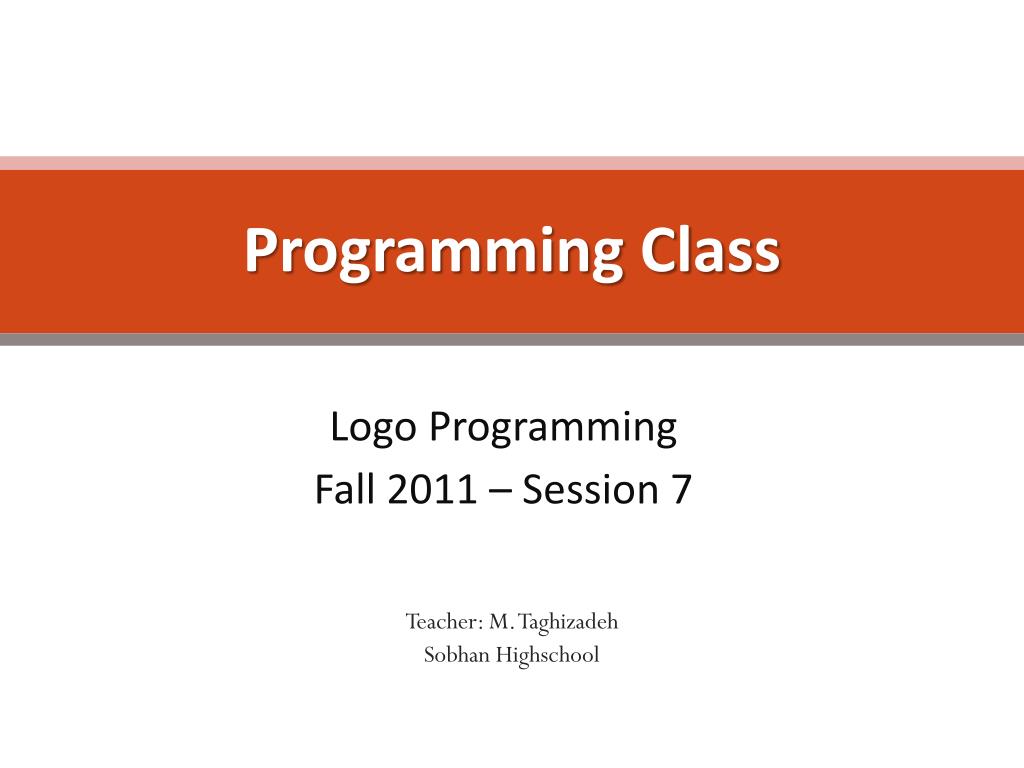 Programming Class

Logo Programming
Fall 2011 – Session 7

Teacher: M. Taghizadeh
Sobhan Highschool